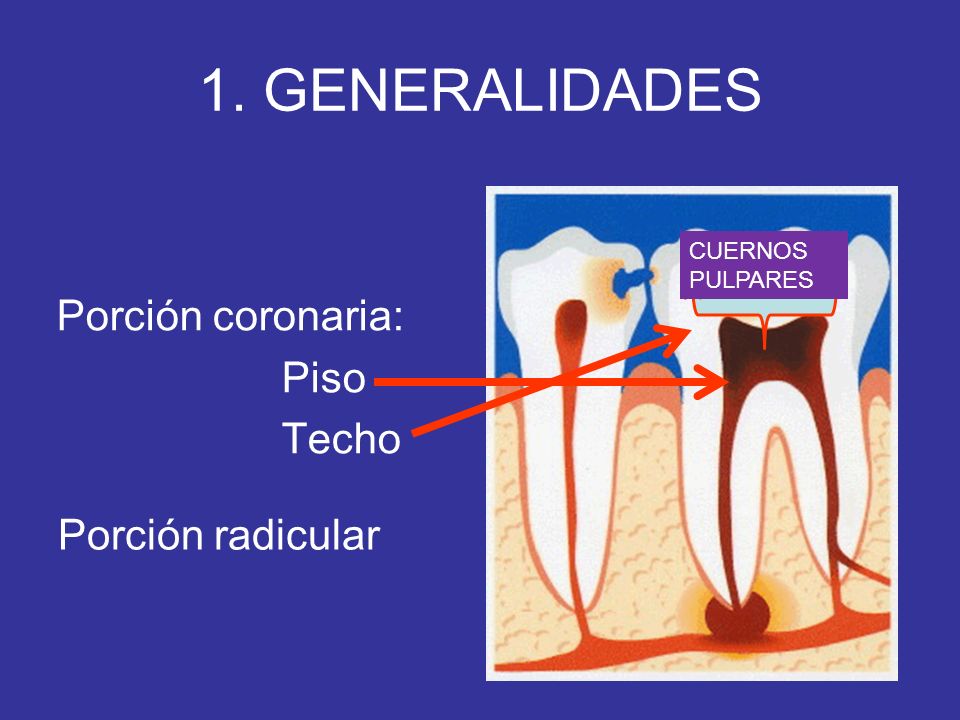 1. GENERALIDADES

Porción coronaria:
Piso
Techo

Porción radicular

CUERNOS PULPARES